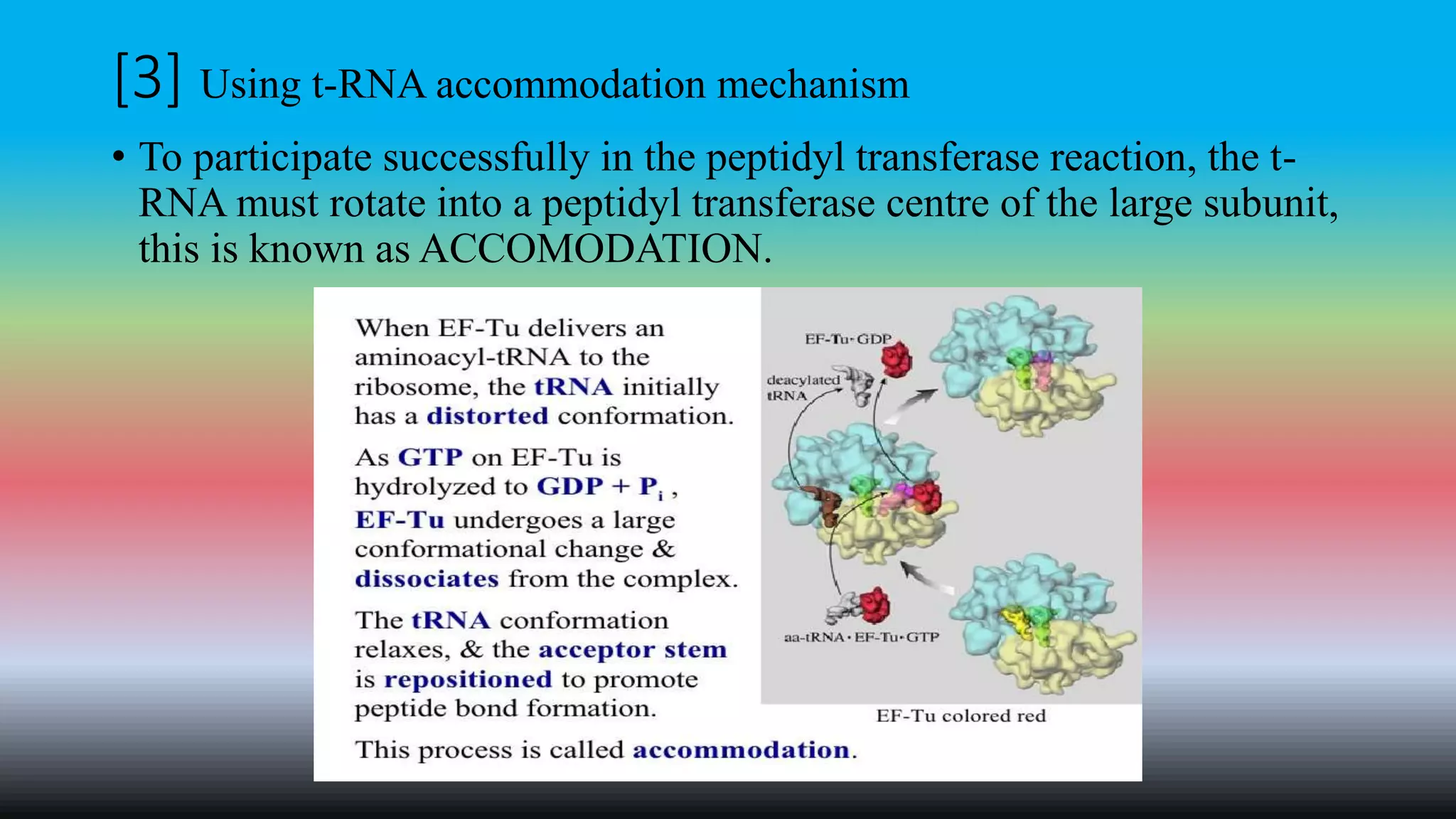 [3] Using t-RNA accommodation mechanism

• To participate successfully in the peptidyl transferase reaction, the t-RNA must rotate into a peptidyl transferase centre of the large subunit, this is known as ACCOMODATION.

When EF-Tu delivers an aminoacyl-tRNA to the ribosome, the tRNA initially has a distorted conformation.

As GTP on EF-Tu is hydrolyzed to GDP + $P_i$ , EF-Tu undergoes a large conformational change & dissociates from the complex.

The tRNA conformation relaxes, & the acceptor stem is repositioned to promote peptide bond formation.

This process is called accommodation.

EF-Tu·GDP

deacylated tRNA

aa-tRNA·EF-Tu·GTP

EF-Tu colored red